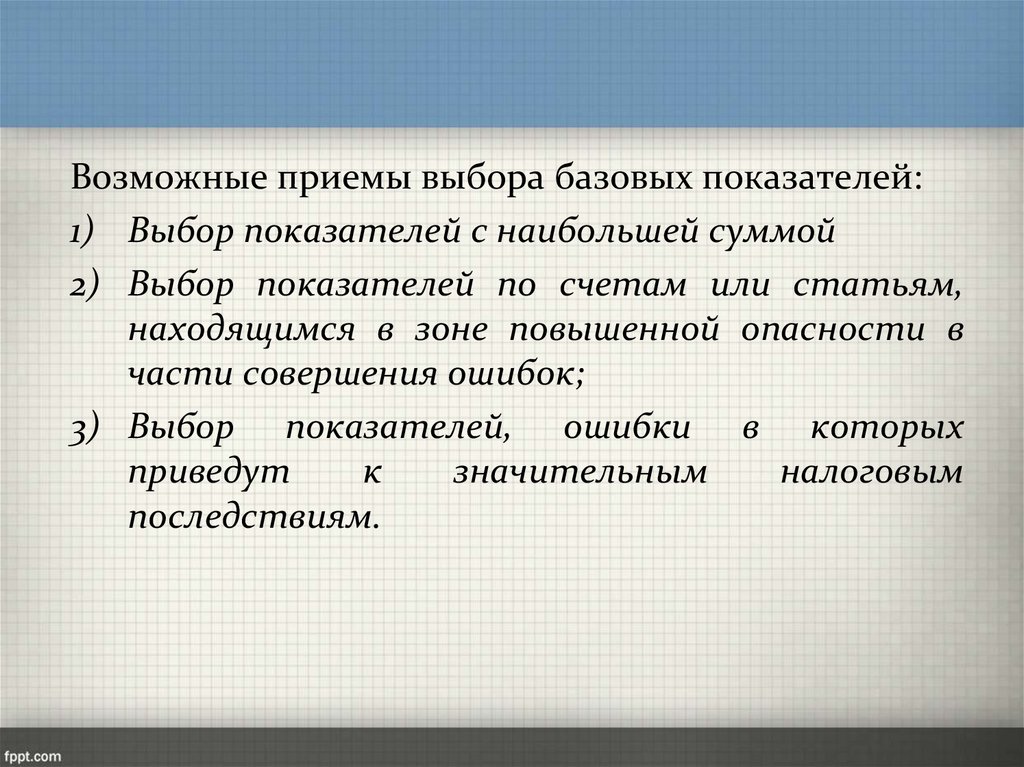 Возможные приемы выбора базовых показателей:

1) Выбор показателей с наибольшей суммой

2) Выбор показателей по счетам или статьям, находящимся в зоне повышенной опасности в части совершения ошибок;

3) Выбор показателей, ошибки в которых приведут к значительным налоговым последствиям.

fppt.com